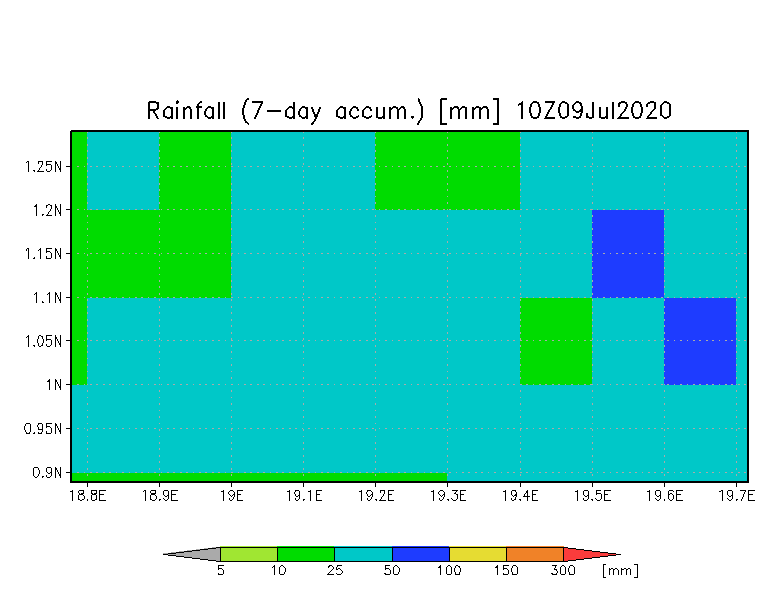 Rainfall (7-day accum.) [mm] 10Z09Jul2020

1.25N
1.2N
1.15N
1.1N
1.05N
1N
0.95N
0.9N

18.8E 18.9E 19E 19.1E 19.2E 19.3E 19.4E 19.5E 19.6E 19.7E

5 10 25 50 100 150 300 [mm]